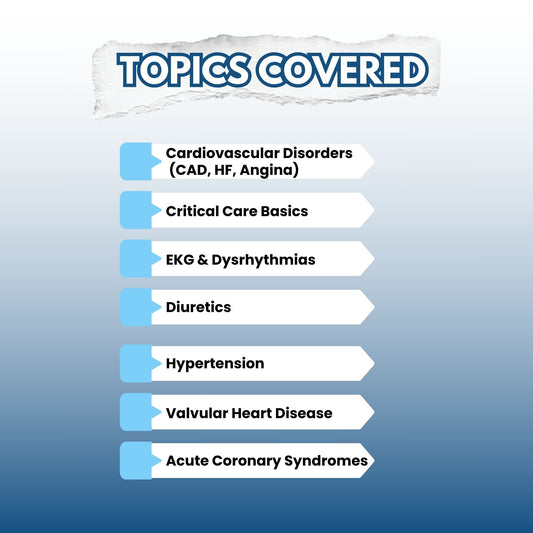 TOPICS COVERED

Cardiovascular Disorders (CAD, HF, Angina)

Critical Care Basics

EKG & Dysrhythmias

Diuretics

Hypertension

Valvular Heart Disease

Acute Coronary Syndromes